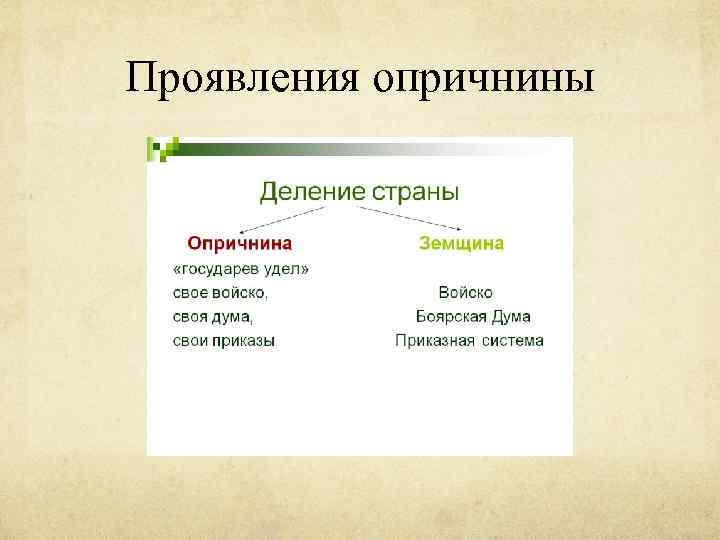 Проявления опричнины

Деление страны

Опричнина
«государев удел»
свое войско,
своя дума,
свои приказы

Земщина
Войско
Боярская Дума
Приказная система